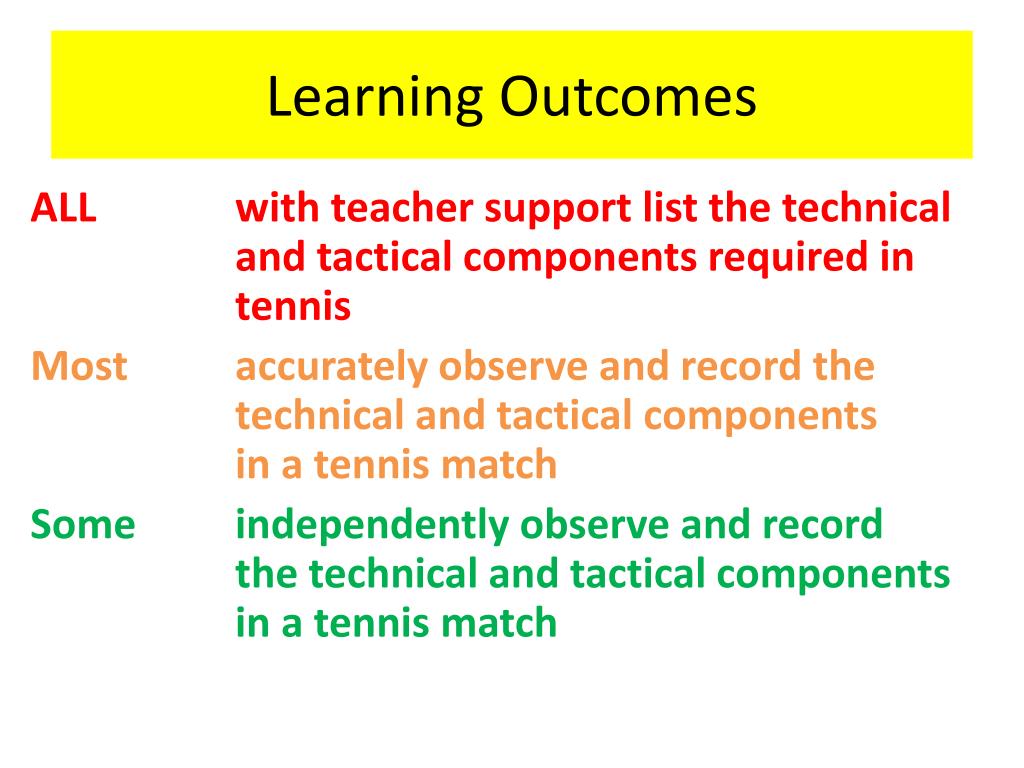 Learning Outcomes

ALL with teacher support list the technical and tactical components required in tennis

Most accurately observe and record the technical and tactical components in a tennis match

Some independently observe and record the technical and tactical components in a tennis match